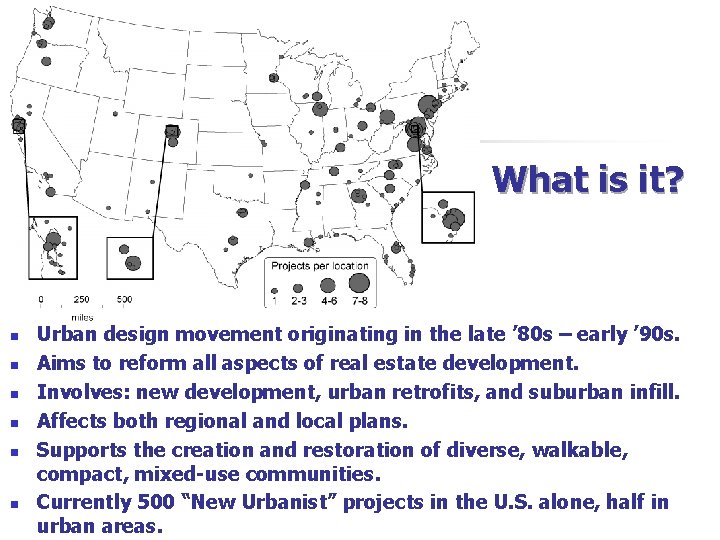 Projects per location

1 2-3 4-6 7-8

0 250 500

miles

What is it?

- Urban design movement originating in the late ’80s – early ’90s.
- Aims to reform all aspects of real estate development.
- Involves: new development, urban retrofits, and suburban infill.
- Affects both regional and local plans.
- Supports the creation and restoration of diverse, walkable, compact, mixed-use communities.
- Currently 500 “New Urbanist” projects in the U.S. alone, half in urban areas.